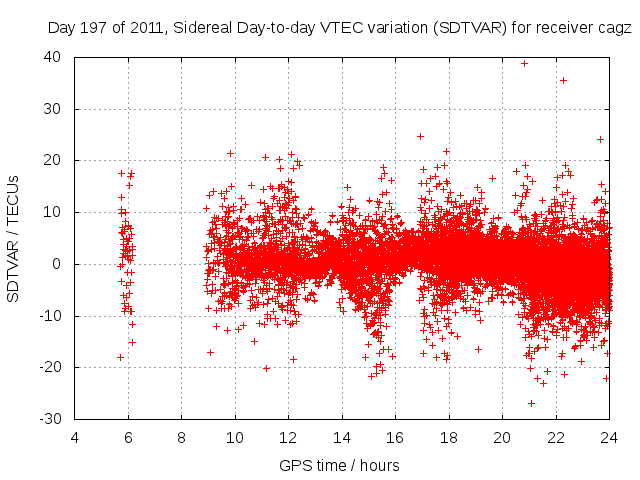 Day 197 of 2011, Sidereal Day-to-day VTEC variation (SDTVAR) for receiver cagz

SDTVAR / TECUs

40
30
20
10
0
-10
-20
-30

4 6 8 10 12 14 16 18 20 22 24

GPS time / hours